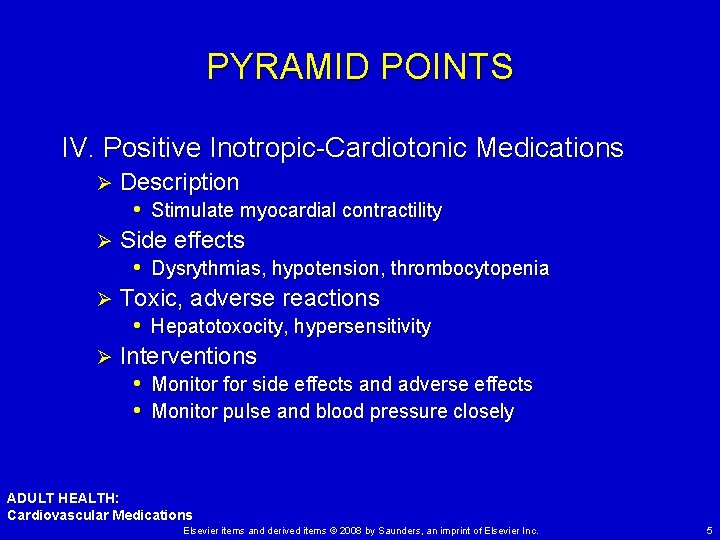 PYRAMID POINTS

IV. Positive Inotropic-Cardiotonic Medications

➢ Description
• Stimulate myocardial contractility

➢ Side effects
• Dysrythmias, hypotension, thrombocytopenia

➢ Toxic, adverse reactions
• Hepatotoxocity, hypersensitivity

➢ Interventions
• Monitor for side effects and adverse effects
• Monitor pulse and blood pressure closely

ADULT HEALTH:
Cardiovascular Medications

Elsevier items and derived items © 2008 by Saunders, an imprint of Elsevier Inc.

5